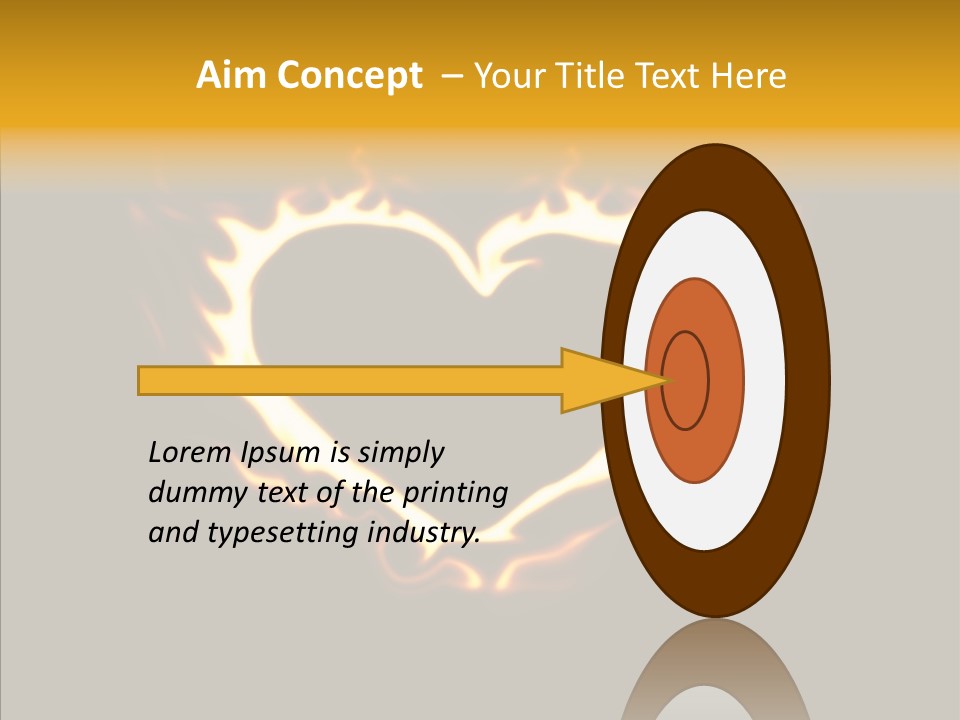 Aim Concept – Your Title Text Here

Lorem Ipsum is simply dummy text of the printing and typesetting industry.